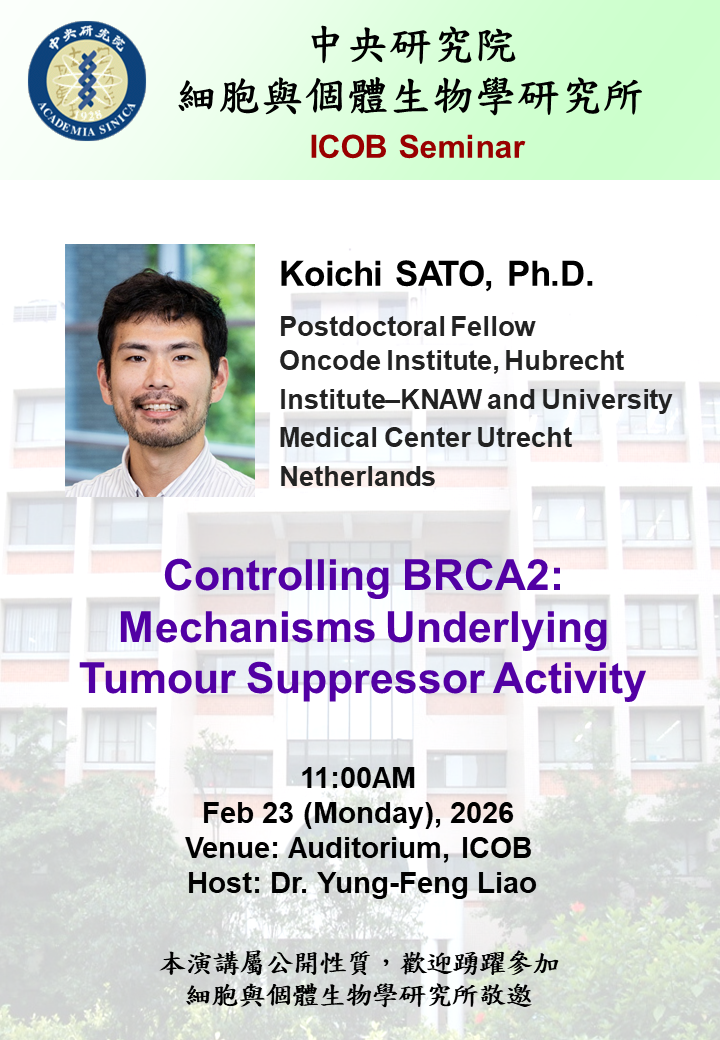 中央研究院
ACADEMIA SINICA

中央研究院
細胞與個體生物學研究所
ICOB Seminar

Koichi SATO, Ph.D.
Postdoctoral Fellow
Oncode Institute, Hubrecht Institute–KNAW and University Medical Center Utrecht
Netherlands

Controlling BRCA2: Mechanisms Underlying Tumour Suppressor Activity

11:00AM
Feb 23 (Monday), 2026
Venue: Auditorium, ICOB
Host: Dr. Yung-Feng Liao

本演講屬公開性質，歡迎踴躍參加
細胞與個體生物學研究所敬邀